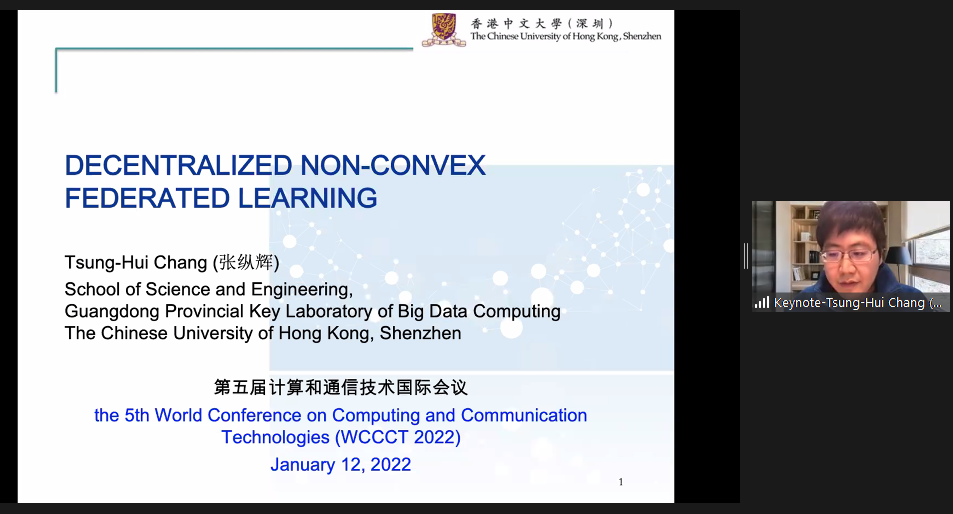 香港中文大學（深圳）
The Chinese University of Hong Kong, Shenzhen

DECENTRALIZED NON-CONVEX FEDERATED LEARNING

Tsung-Hui Chang (张纵辉)
School of Science and Engineering,
Guangdong Provincial Key Laboratory of Big Data Computing
The Chinese University of Hong Kong, Shenzhen

第五届计算和通信技术国际会议
the 5th World Conference on Computing and Communication Technologies (WCCCT 2022)
January 12, 2022

1

Keynote-Tsung-Hui Chang (...